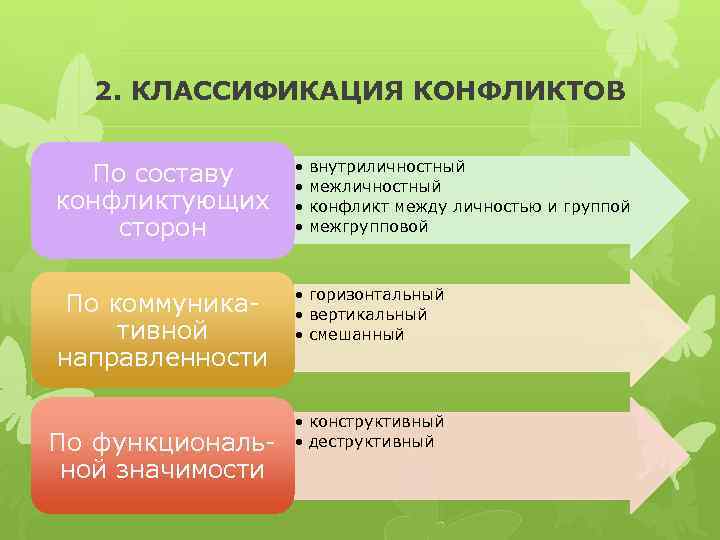 2. КЛАССИФИКАЦИЯ КОНФЛИКТОВ

По составу конфликтующих сторон

• внутриличностный
• межличностный
• конфликт между личностью и группой
• межгрупповой

По коммуникативной направленности

• горизонтальный
• вертикальный
• смешанный

По функциональной значимости

• конструктивный
• деструктивный